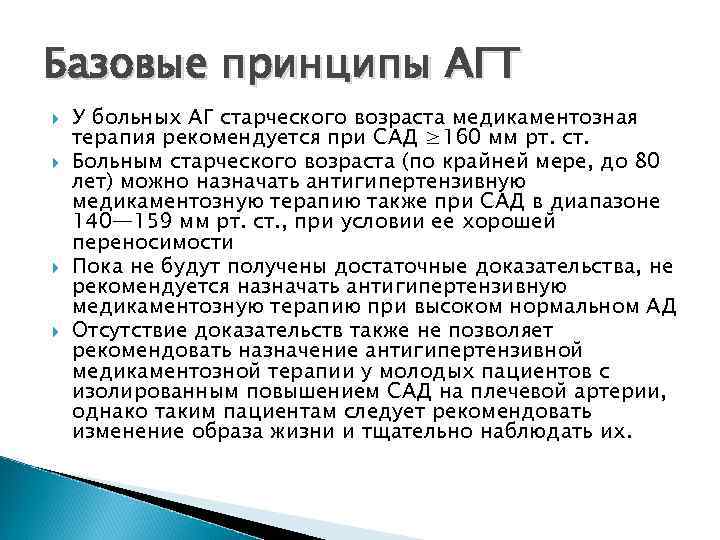 Базовые принципы АГТ

У больных АГ старческого возраста медикаментозная терапия рекомендуется при САД $\geq$160 мм рт. ст.

Больным старческого возраста (по крайней мере, до 80 лет) можно назначать антигипертензивную медикаментозную терапию также при САД в диапазоне 140—159 мм рт. ст., при условии ее хорошей переносимости

Пока не будут получены достаточные доказательства, не рекомендуется назначать антигипертензивную медикаментозную терапию при высоком нормальном АД

Отсутствие доказательств также не позволяет рекомендовать назначение антигипертензивной медикаментозной терапии у молодых пациентов с изолированным повышением САД на плечевой артерии, однако таким пациентам следует рекомендовать изменение образа жизни и тщательно наблюдать их.